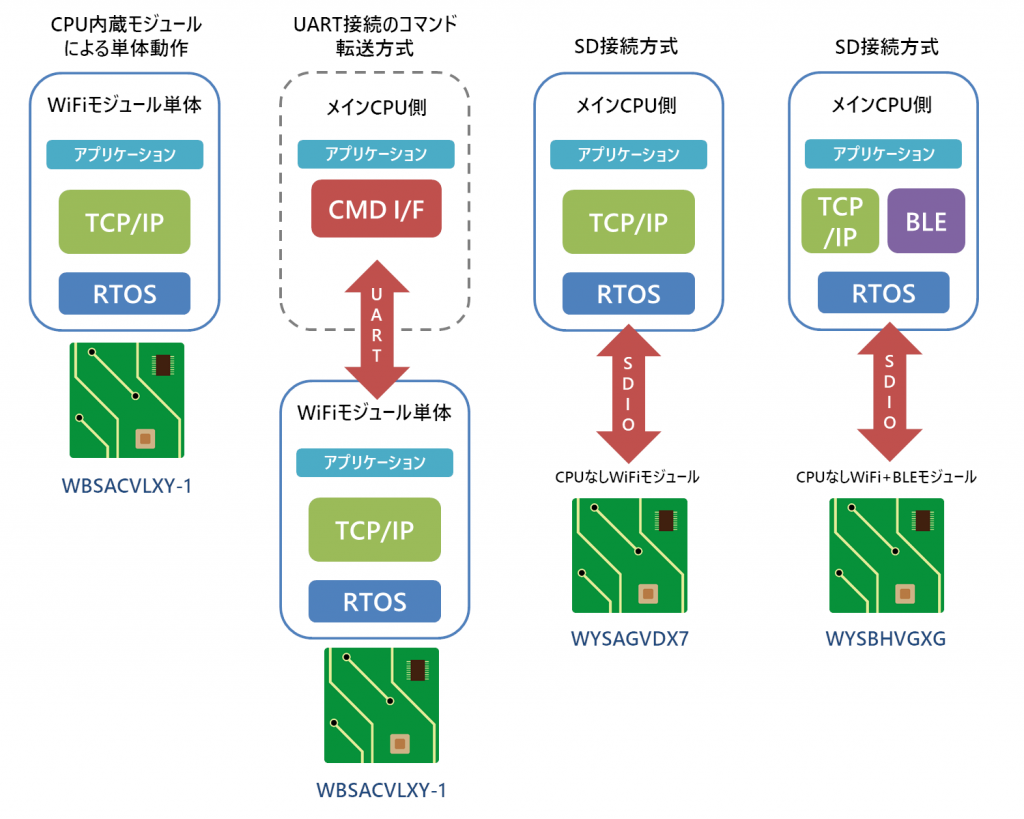 CPU内蔵モジュールによる単体動作

WiFiモジュール単体

アプリケーション

TCP/IP

RTOS

WBSACVLXY-1

UART接続のコマンド転送方式

メインCPU側

アプリケーション

CMD I/F

UART

WiFiモジュール単体

アプリケーション

TCP/IP

RTOS

WBSACVLXY-1

SD接続方式

メインCPU側

アプリケーション

TCP/IP

RTOS

SDIO

CPUなしWiFiモジュール

WYSAGVDX7

SD接続方式

メインCPU側

アプリケーション

TCP/IP

BLE

RTOS

SDIO

CPUなしWiFi+BLEモジュール

WYSBHVGXG